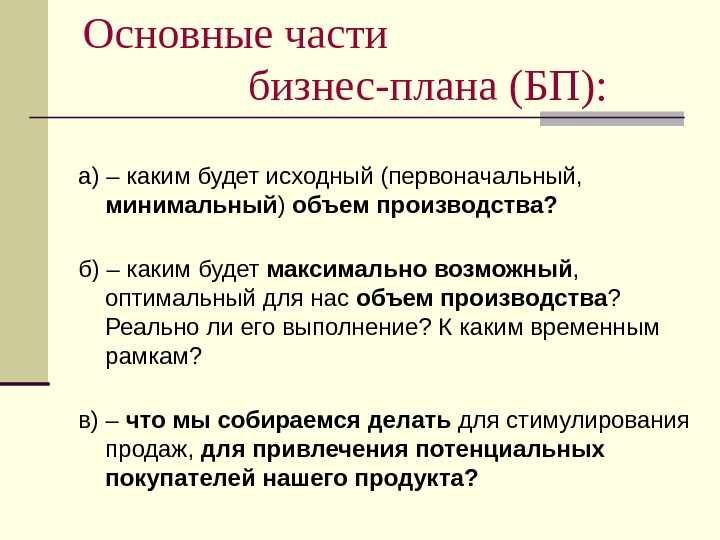 Основные части
бизнес-плана (БП):

а) – каким будет исходный (первоначальный, минимальный) объем производства?

б) – каким будет максимально возможный, оптимальный для нас объем производства? Реально ли его выполнение? К каким временным рамкам?

в) – что мы собираемся делать для стимулирования продаж, для привлечения потенциальных покупателей нашего продукта?